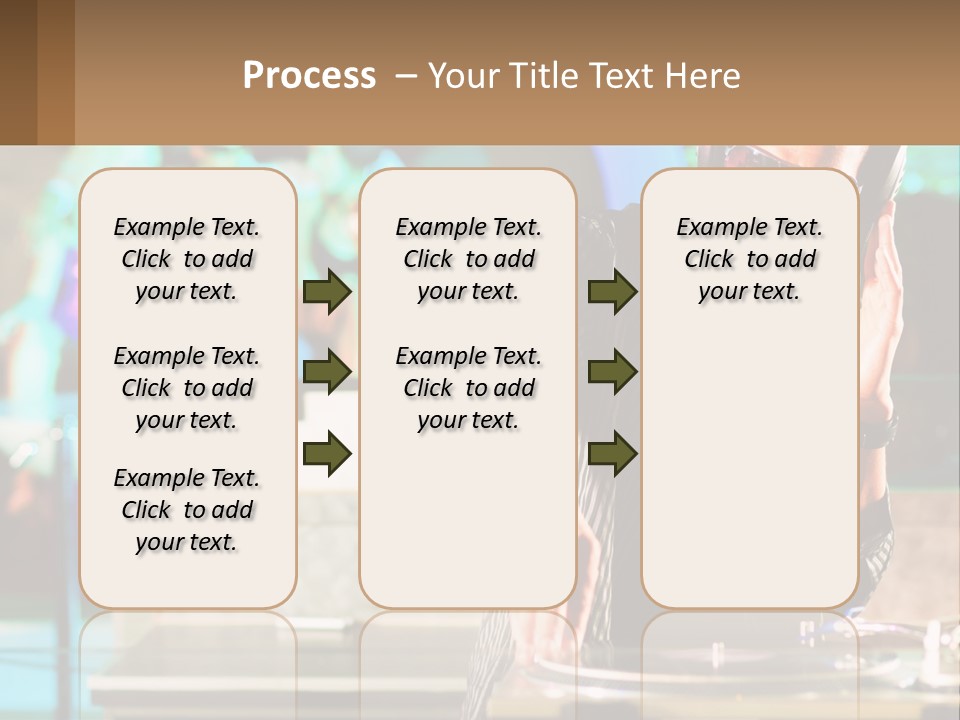 Process – Your Title Text Here

Example Text. Click to add your text.

Example Text. Click to add your text.

Example Text. Click to add your text.

Example Text. Click to add your text.

Example Text. Click to add your text.

Example Text. Click to add your text.